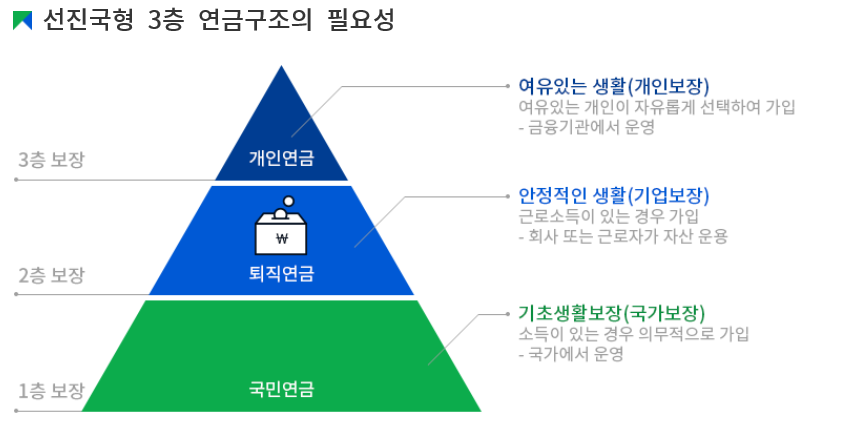 선진국형 3층 연금구조의 필요성

3층 보장

개인연금

여유있는 생활(개인보장)
여유있는 개인이 자유롭게 선택하여 가입
- 금융기관에서 운영

2층 보장

₩

퇴직연금

안정적인 생활(기업보장)
근로소득이 있는 경우 가입
- 회사 또는 근로자가 자산 운용

1층 보장

국민연금

기초생활보장(국가보장)
소득이 있는 경우 의무적으로 가입
- 국가에서 운영